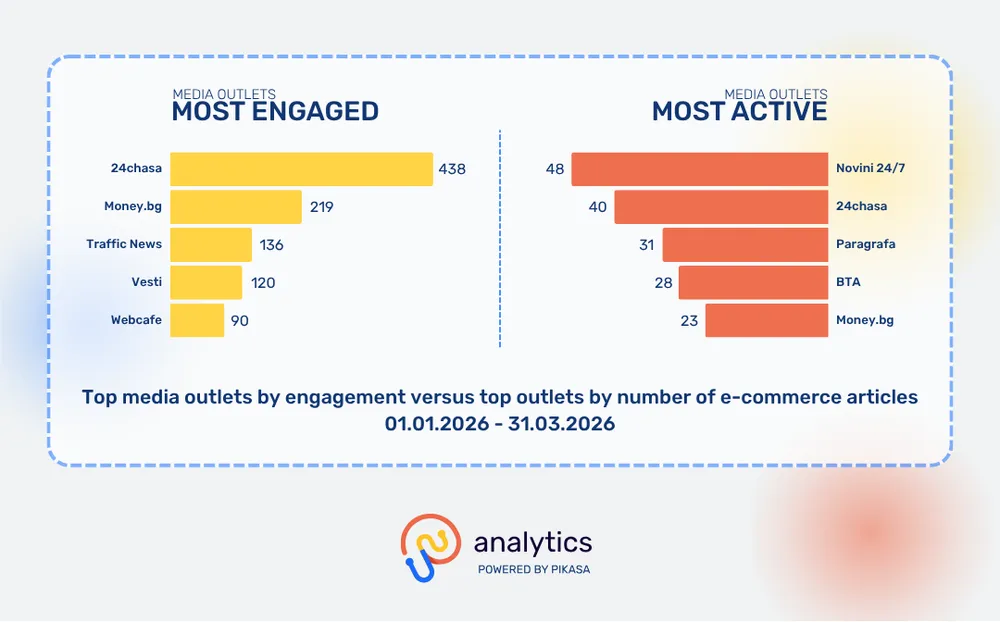 MEDIA OUTLETS
MOST ENGAGED

24chasa 438
Money.bg 219
Traffic News 136
Vesti 120
Webcafe 90

MEDIA OUTLETS
MOST ACTIVE

48 Novini 24/7
40 24chasa
31 Paragrafa
28 BTA
23 Money.bg

Top media outlets by engagement versus top outlets by number of e-commerce articles
01.01.2026 - 31.03.2026

analytics
POWERED BY PIKASA